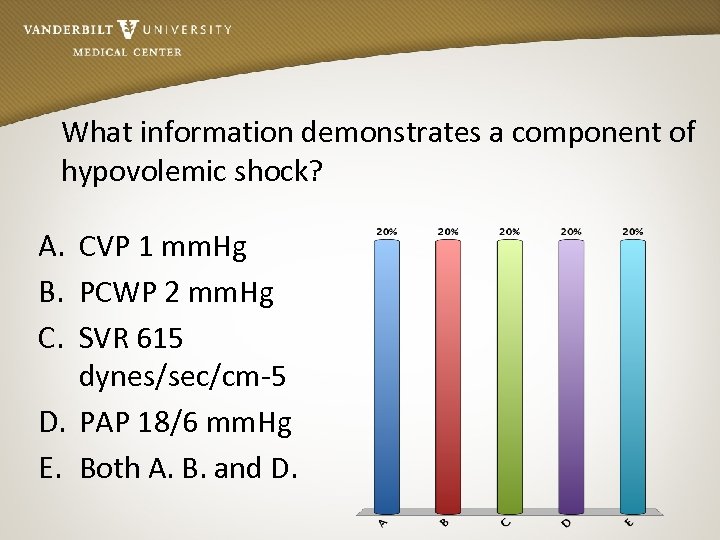 VANDERBILT UNIVERSITY
MEDICAL CENTER

What information demonstrates a component of hypovolemic shock?

A. CVP 1 mmHg
B. PCWP 2 mmHg
C. SVR 615 dynes/sec/cm-5
D. PAP 18/6 mmHg
E. Both A. B. and D.

20%
20%
20%
20%
20%

A
B
C
D
E